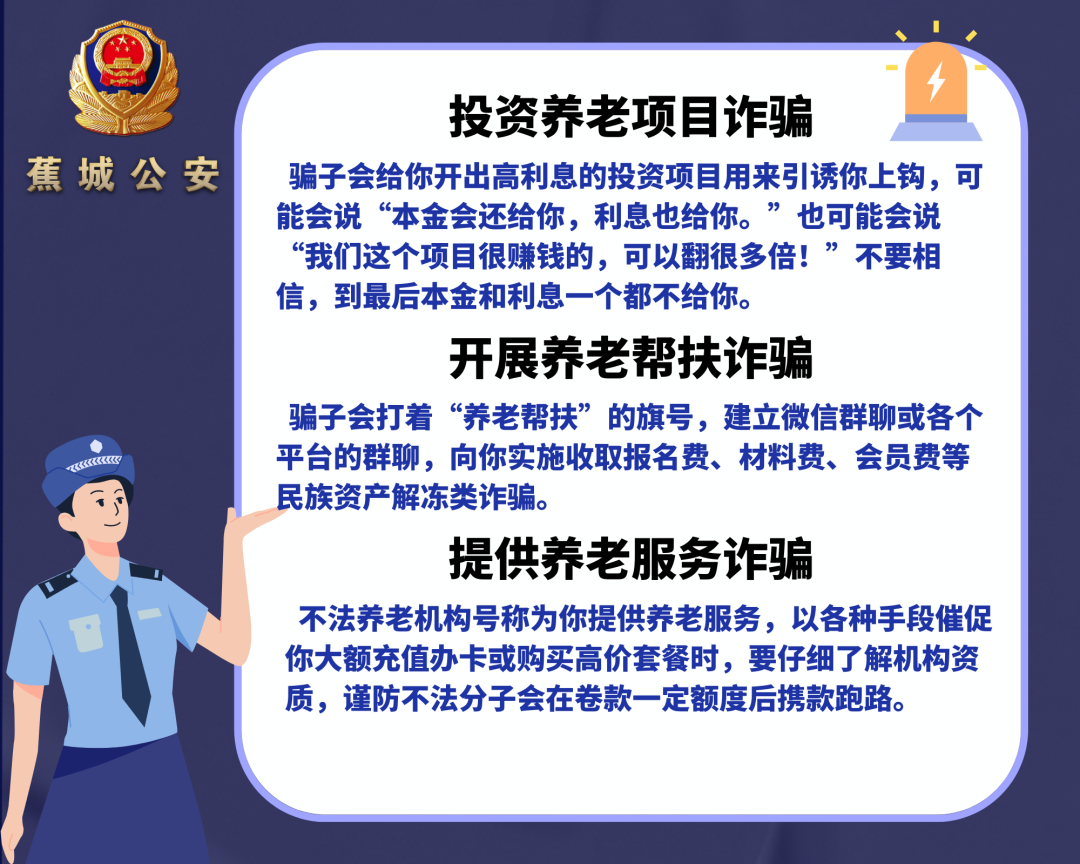 蕉城公安

投资养老项目诈骗

骗子会给你开出高利息的投资项目用来引诱你上钩，可能会说“本金会还给你，利息也给你。”也可能会说“我们这个项目很赚钱的，可以翻很多倍！”不要相信，到最后本金和利息一个都不给你。

开展养老帮扶诈骗

骗子会打着“养老帮扶”的旗号，建立微信群聊或各个平台的群聊，向你实施收取报名费、材料费、会员费等民族资产解冻类诈骗。

提供养老服务诈骗

不法养老机构号称为你提供养老服务，以各种手段催促你大额充值办卡或购买高价套餐时，要仔细了解机构资质，谨防不法分子会在卷款一定额度后携款跑路。